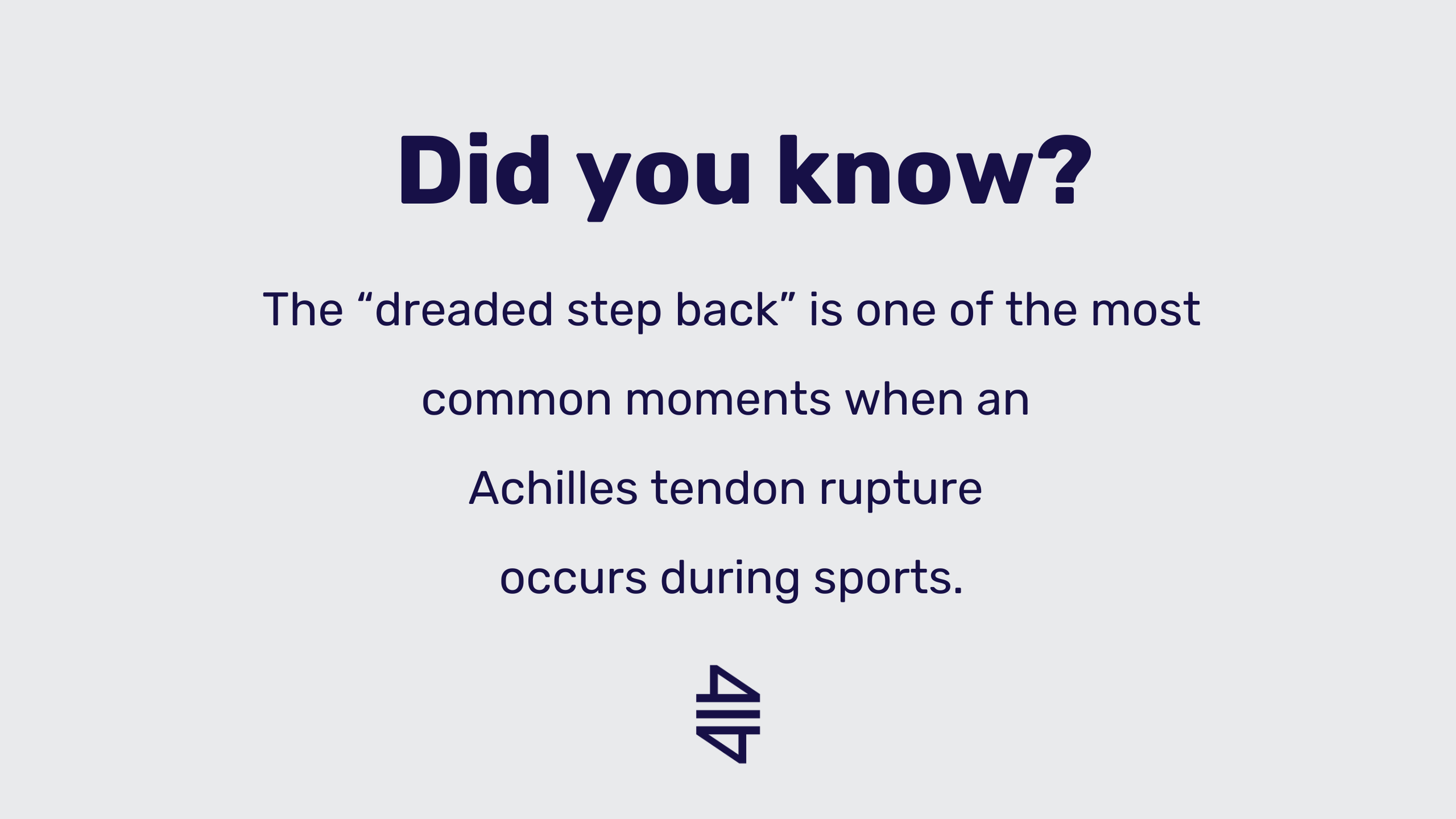 Did you know?

The “dreaded step back” is one of the most common moments when an Achilles tendon rupture occurs during sports.